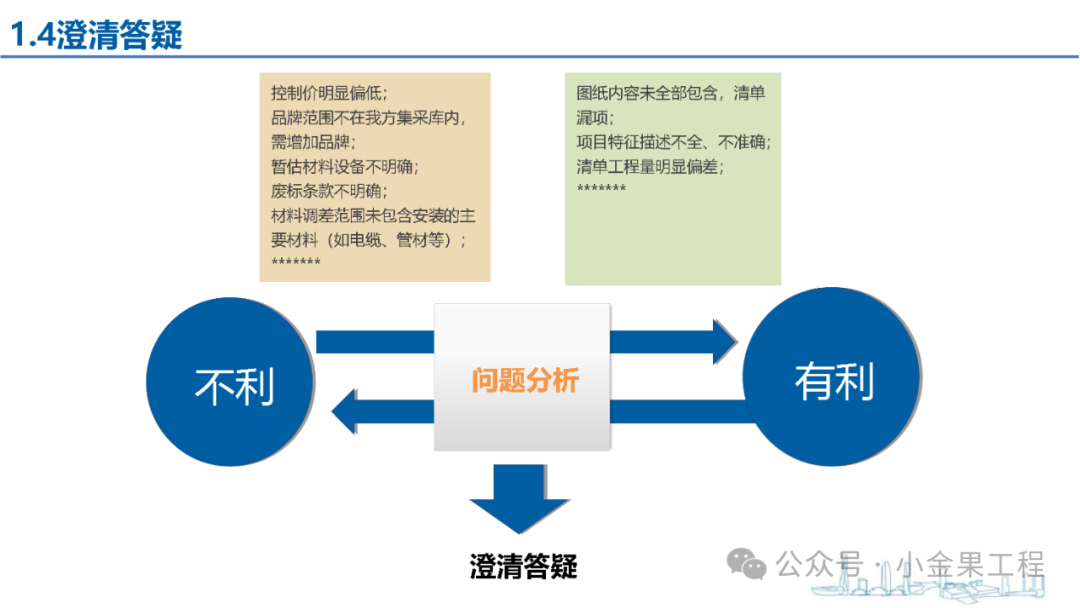 1.4澄清答疑

控制价明显偏低;
品牌范围不在我方集采库内，需增加品牌;
暂估材料设备不明确;
废标条款不明确;
材料调差范围未包含安装的主要材料（如电缆、管材等）;
*******

图纸内容未全部包含，清单漏项;
项目特征描述不全、不准确;
清单工程量明显偏差;
*******

不利

问题分析

有利

澄清答疑

公众号 · 小金果工程